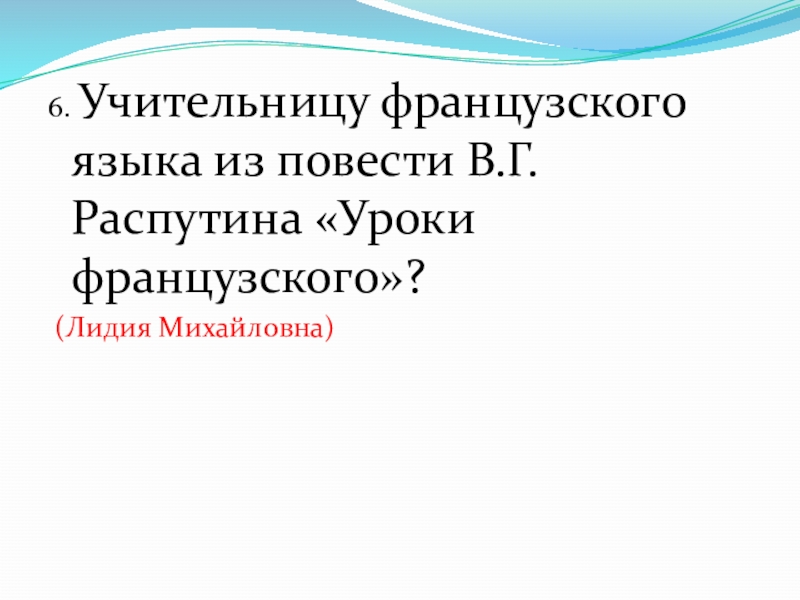 6. Учительницу французского языка из повести В.Г. Распутина «Уроки французского»?

(Лидия Михайловна)